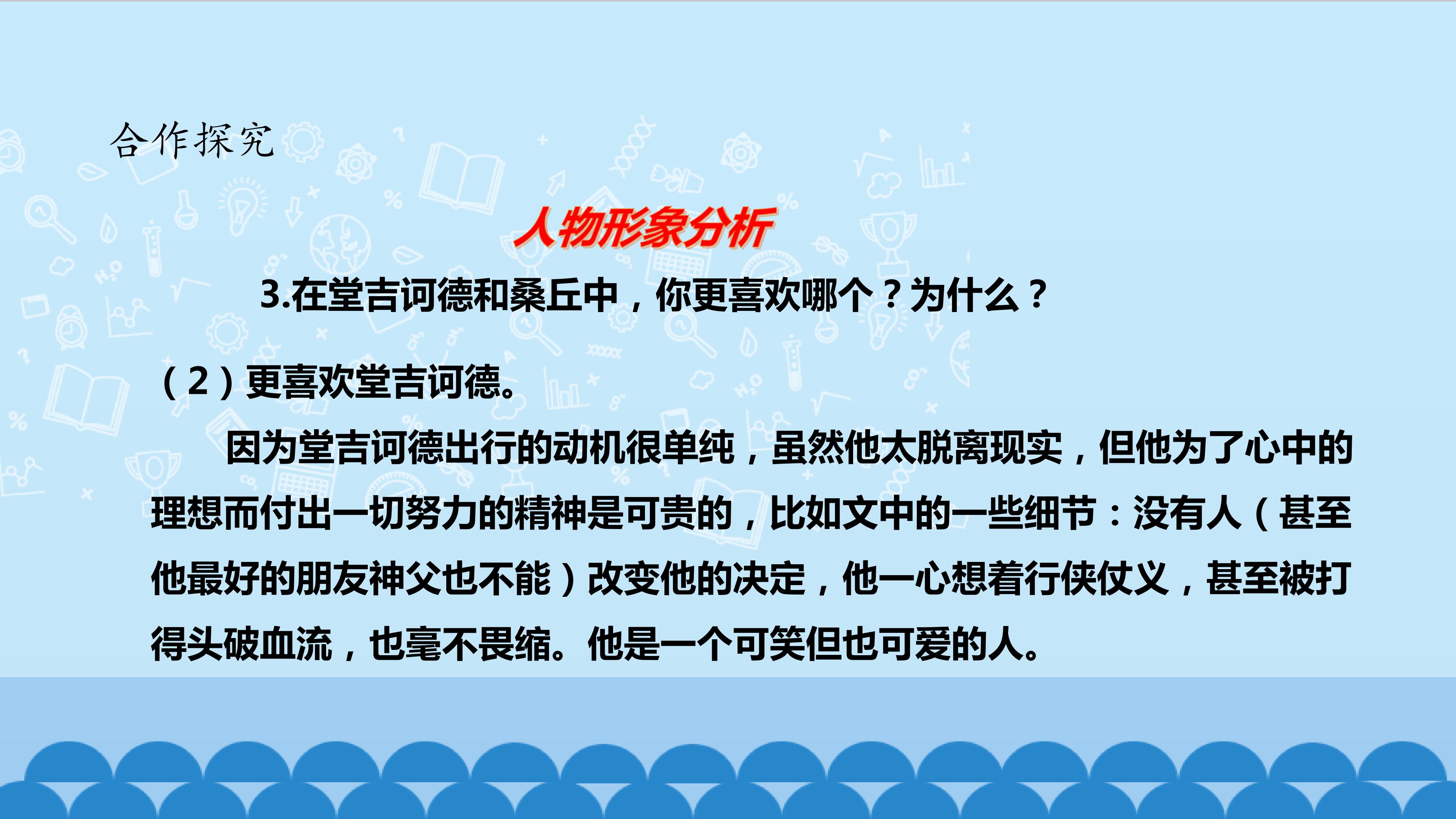 合作探究

人物形象分析

3.在堂吉诃德和桑丘中，你更喜欢哪个？为什么？

（2）更喜欢堂吉诃德。

因为堂吉诃德出行的动机很单纯，虽然他太脱离现实，但他为了心中的理想而付出一切努力的精神是可贵的，比如文中的一些细节：没有人（甚至他最好的朋友神父也不能）改变他的决定，他一心想着行侠仗义，甚至被打得头破血流，也毫不畏缩。他是一个可笑但也可爱的人。